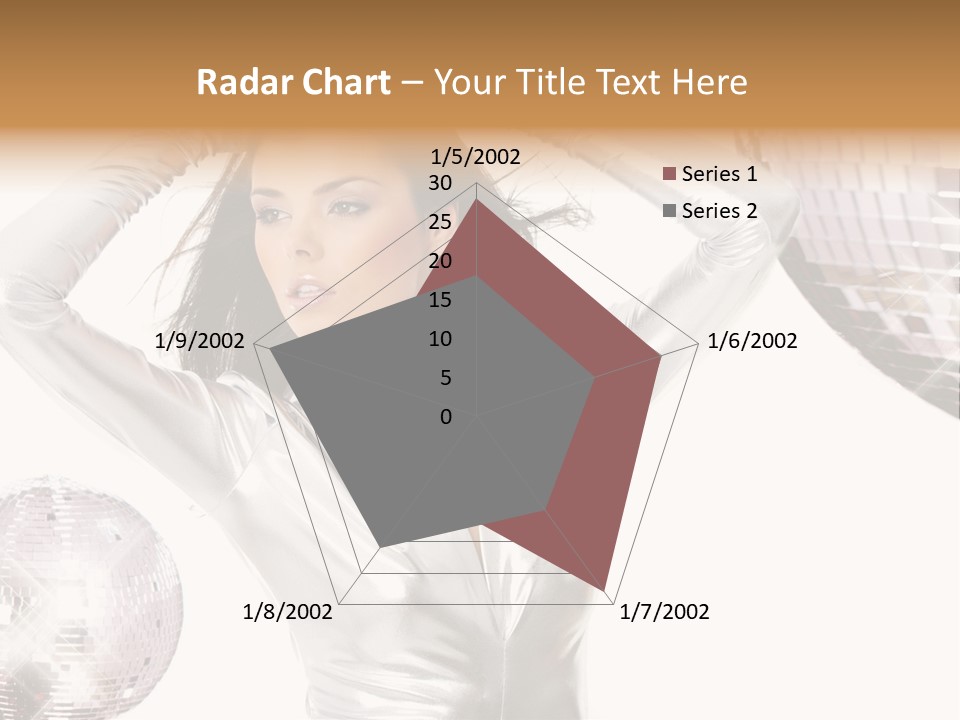 Radar Chart – Your Title Text Here

1/5/2002
30
25
20
15
10
5
0
1/6/2002
1/7/2002
1/8/2002
1/9/2002

Series 1
Series 2